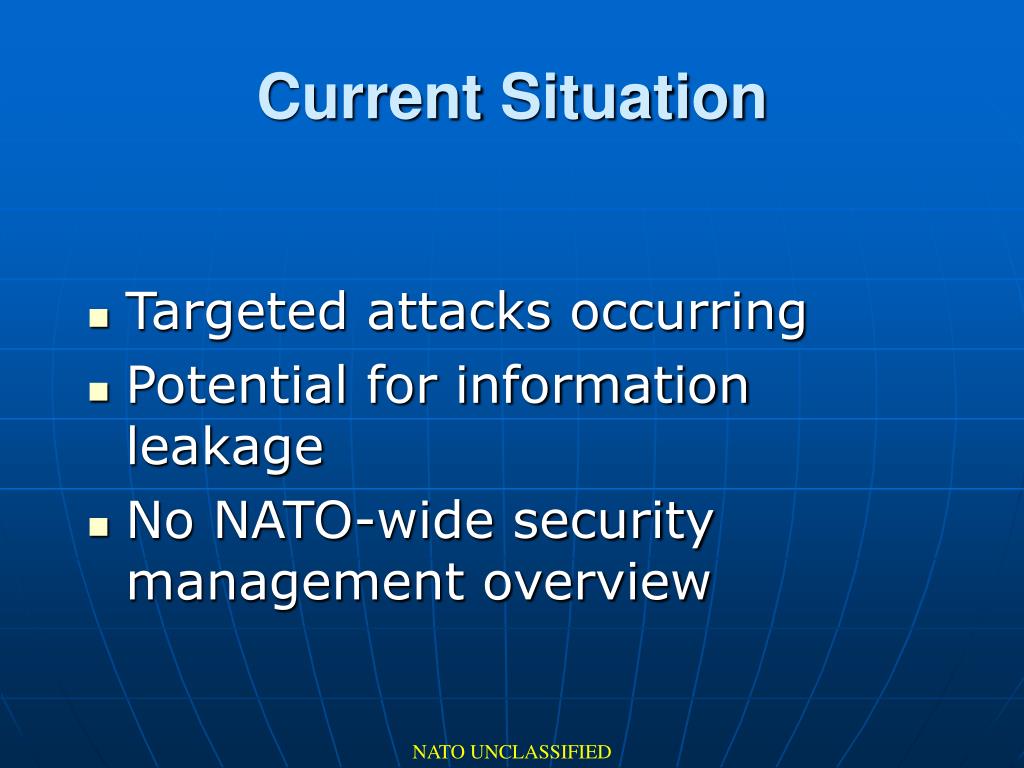 Current Situation

- Targeted attacks occurring
- Potential for information leakage
- No NATO-wide security management overview

NATO UNCLASSIFIED